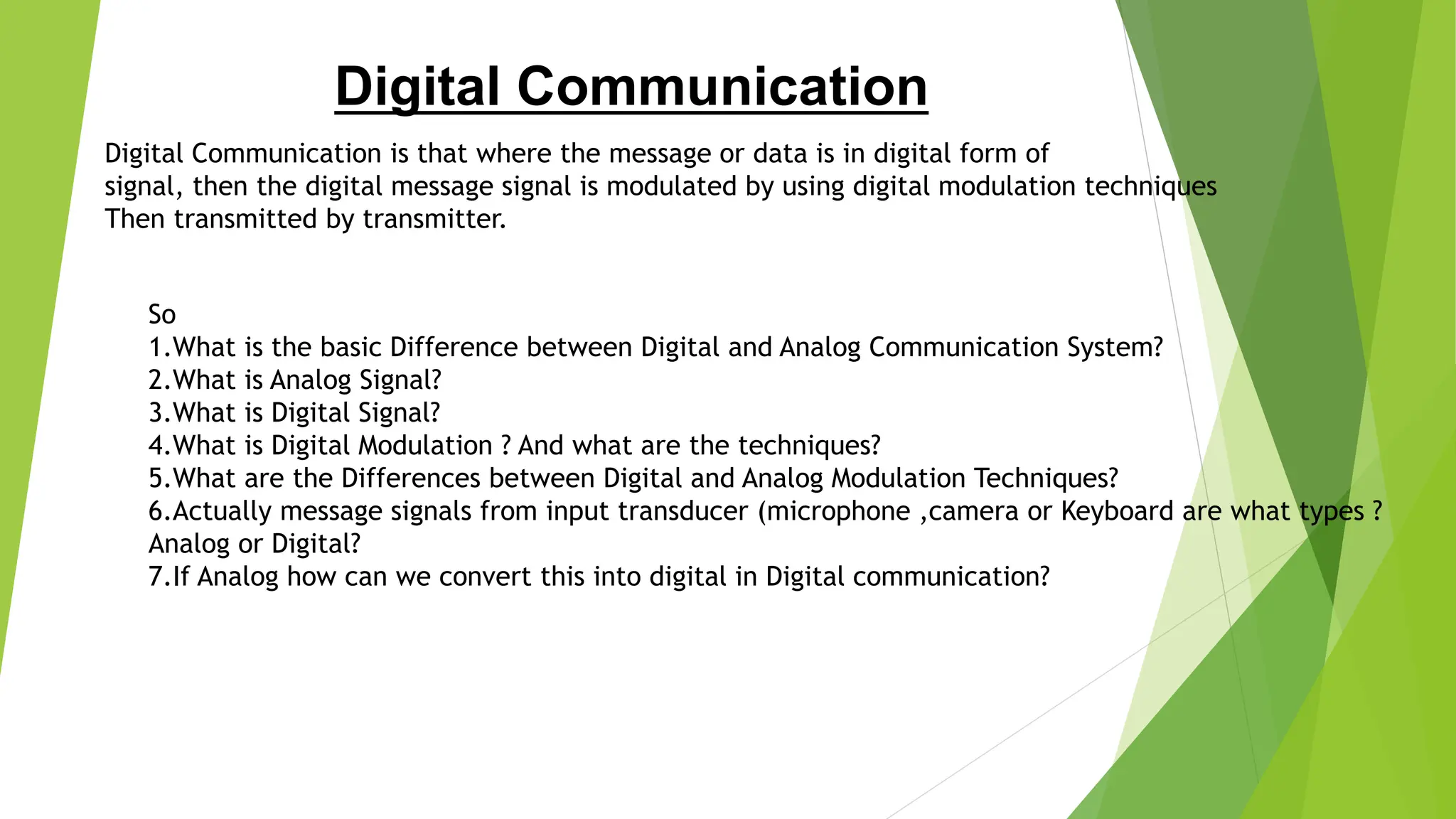 Digital Communication

Digital Communication is that where the message or data is in digital form of signal, then the digital message signal is modulated by using digital modulation techniques Then transmitted by transmitter.

So
1.What is the basic Difference between Digital and Analog Communication System?
2.What is Analog Signal?
3.What is Digital Signal?
4.What is Digital Modulation ? And what are the techniques?
5.What are the Differences between Digital and Analog Modulation Techniques?
6.Actually message signals from input transducer (microphone ,camera or Keyboard are what types ? Analog or Digital?
7.If Analog how can we convert this into digital in Digital communication?